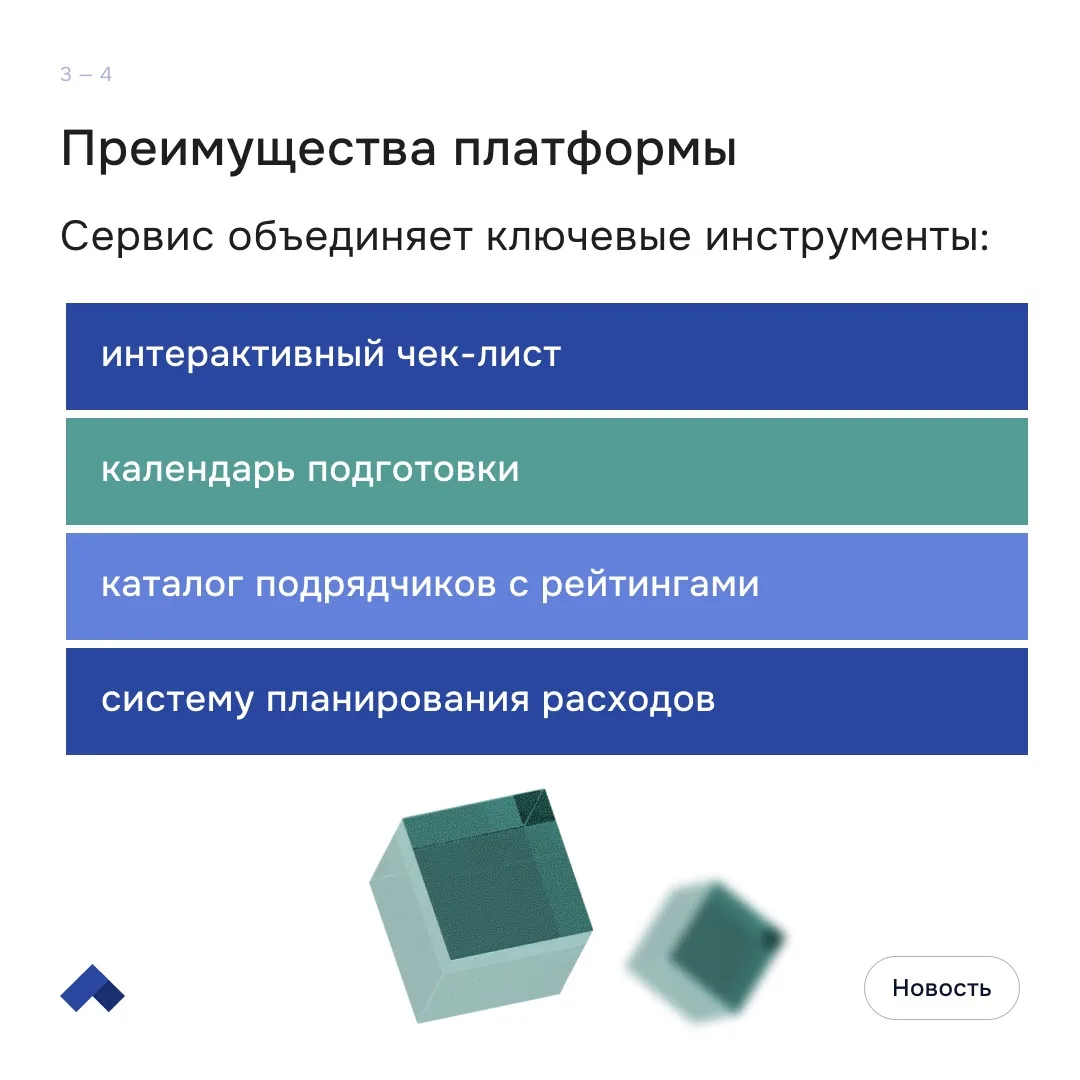 3 – 4

Преимущества платформы

Сервис объединяет ключевые инструменты:

интерактивный чек-лист

календарь подготовки

каталог подрядчиков с рейтингами

систему планирования расходов

Новость